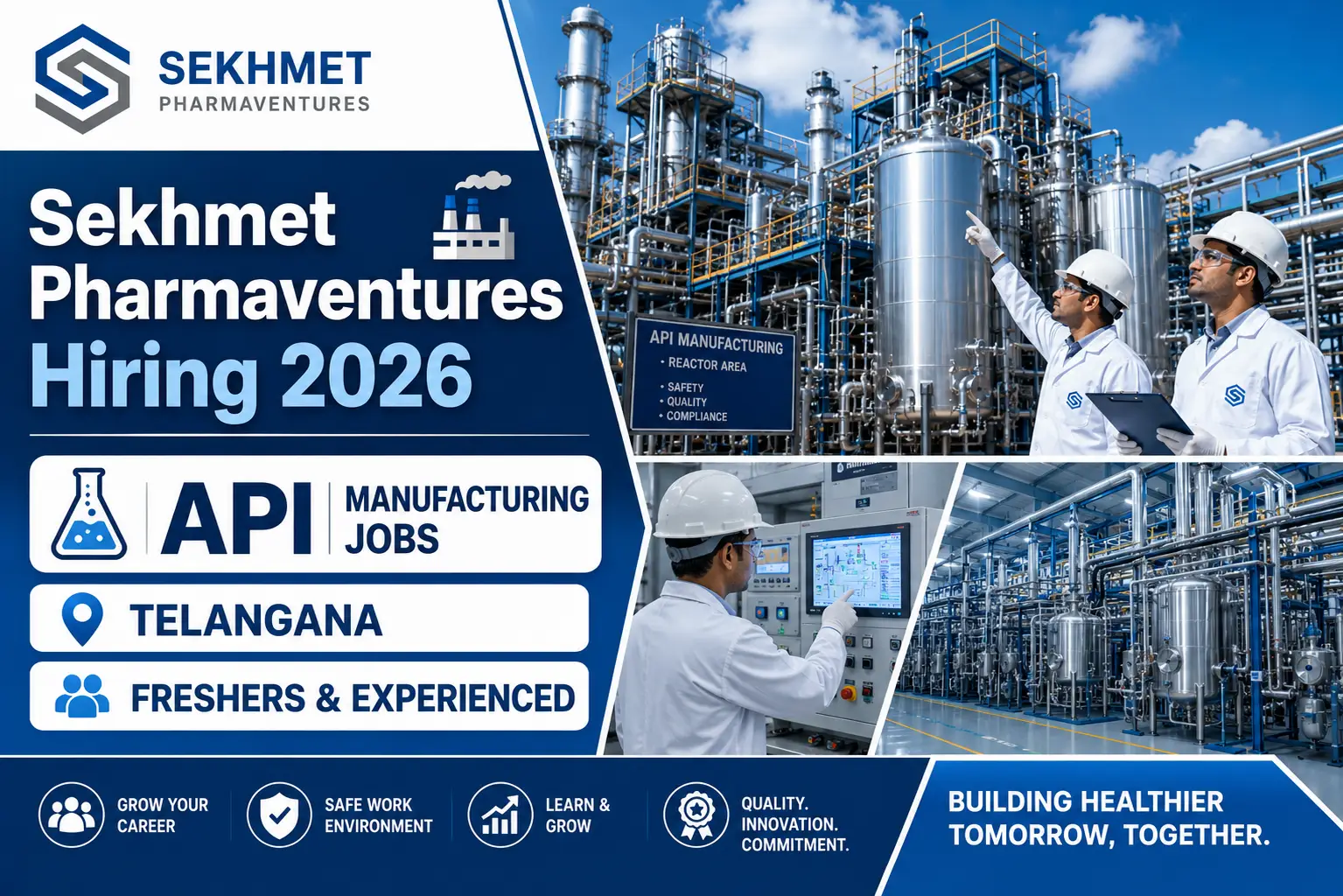 SEKHMET
PHARMAVENTURES

Sekhmet Pharmaventures Hiring 2026

API MANUFACTURING JOBS

TELANGANA

FRESHERS & EXPERIENCED

API MANUFACTURING
• REACTOR AREA
• SAFETY
• QUALITY
• COMPLIANCE

GROW YOUR CAREER

SAFE WORK ENVIRONMENT

LEARN & GROW

QUALITY. INNOVATION. COMMITMENT.

BUILDING HEALTHIER TOMORROW, TOGETHER.